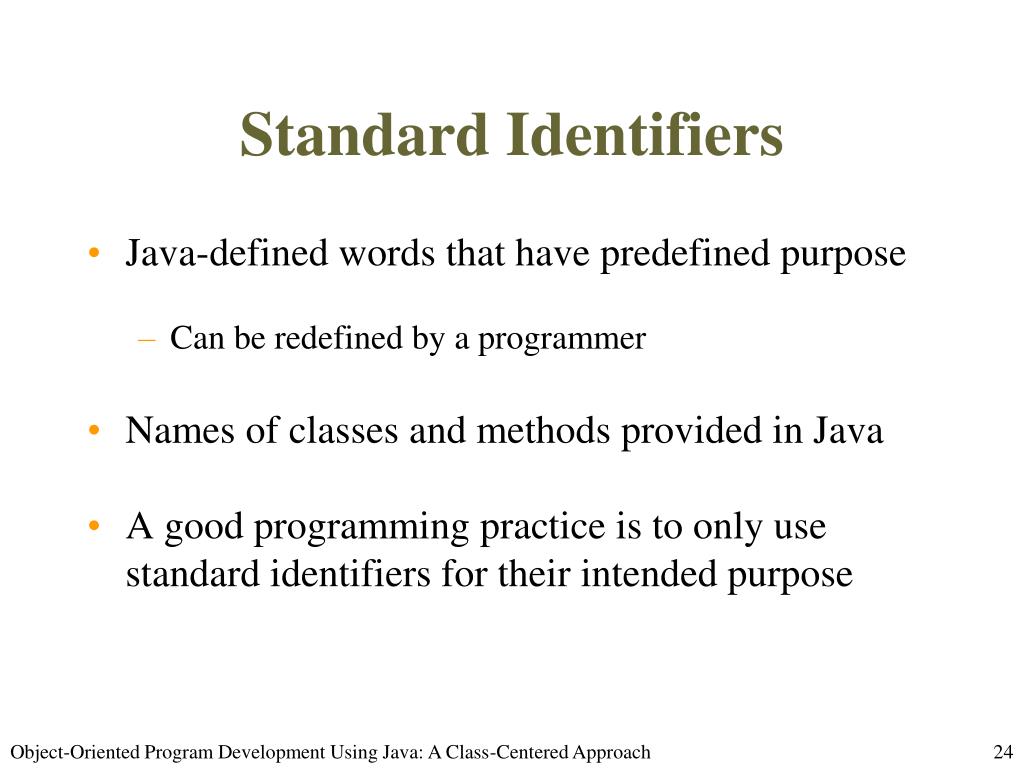 Standard Identifiers

• Java-defined words that have predefined purpose

– Can be redefined by a programmer

• Names of classes and methods provided in Java

• A good programming practice is to only use standard identifiers for their intended purpose

Object-Oriented Program Development Using Java: A Class-Centered Approach

24